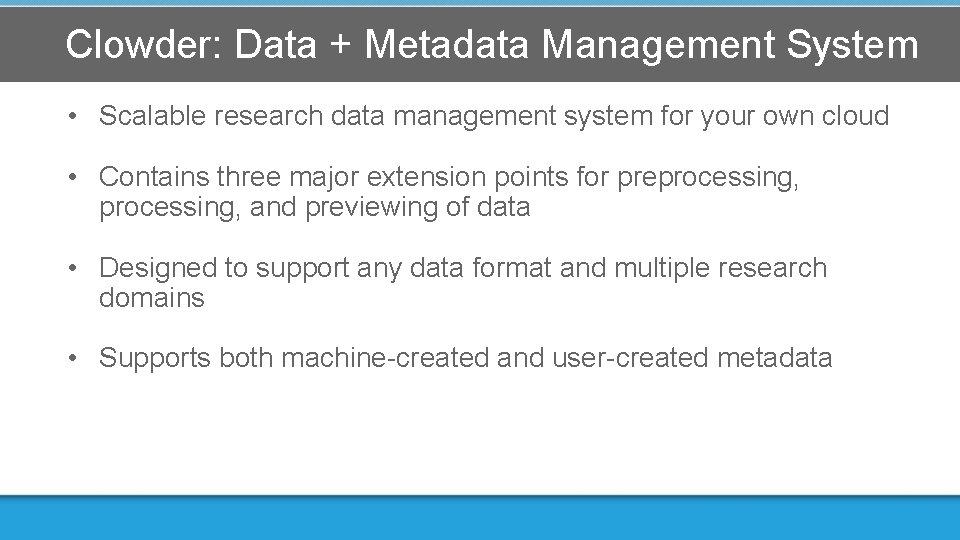 Clowder: Data + Metadata Management System

• Scalable research data management system for your own cloud

• Contains three major extension points for preprocessing, processing, and previewing of data

• Designed to support any data format and multiple research domains

• Supports both machine-created and user-created metadata